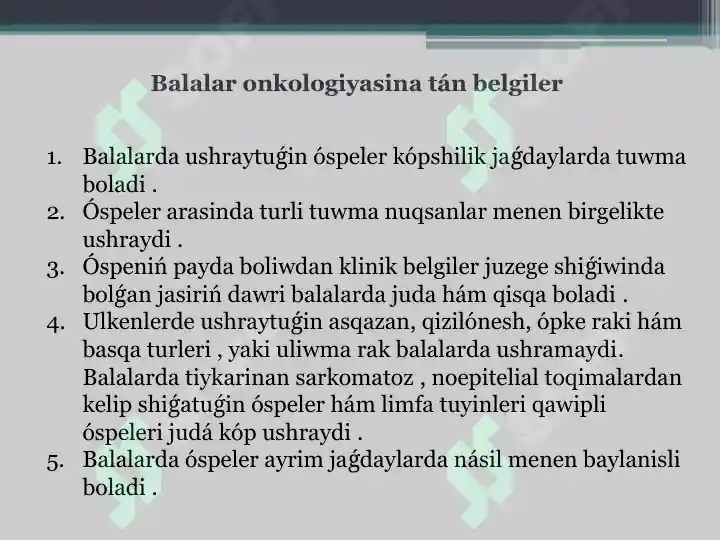 Balalar onkologiyasina tán belgiler

1. Balalarda ushraytuǵin óspeler kópshilik jaǵdaylarda tuwma boladi .
2. Óspeler arasinda turli tuwma nuqsanlar menen birgelikte ushraydi .
3. Óspeniń payda boliwdan klinik belgiler juzege shiǵiwinda bolǵan jasiriń dawri balalarda juda hám qisqa boladi .
4. Ulkenlerde ushraytuǵin asqazan, qizilónesh, ópke raki hám basqa turleri , yaki uliwma rak balalarda ushramaydi. Balalarda tiykarinan sarkomatoz , noepitelial toqimalardan kelip shiǵatuǵin óspeler hám limfa tuyinleri qawipli óspeleri judá kóp ushraydi .
5. Balalarda óspeler ayrim jaǵdaylarda násil menen baylanisli boladi .